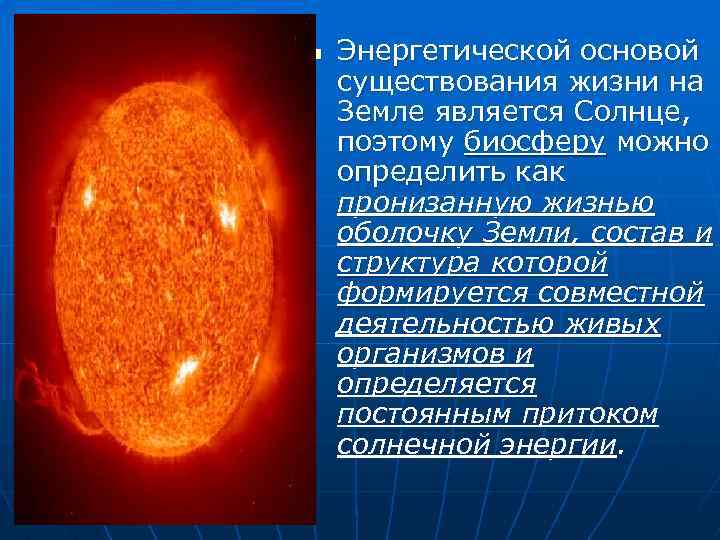 Энергетической основой существования жизни на Земле является Солнце, поэтому биосферу можно определить как пронизанную жизнью оболочку Земли, состав и структура которой формируется совместной деятельностью живых организмов и определяется постоянным притоком солнечной энергии.